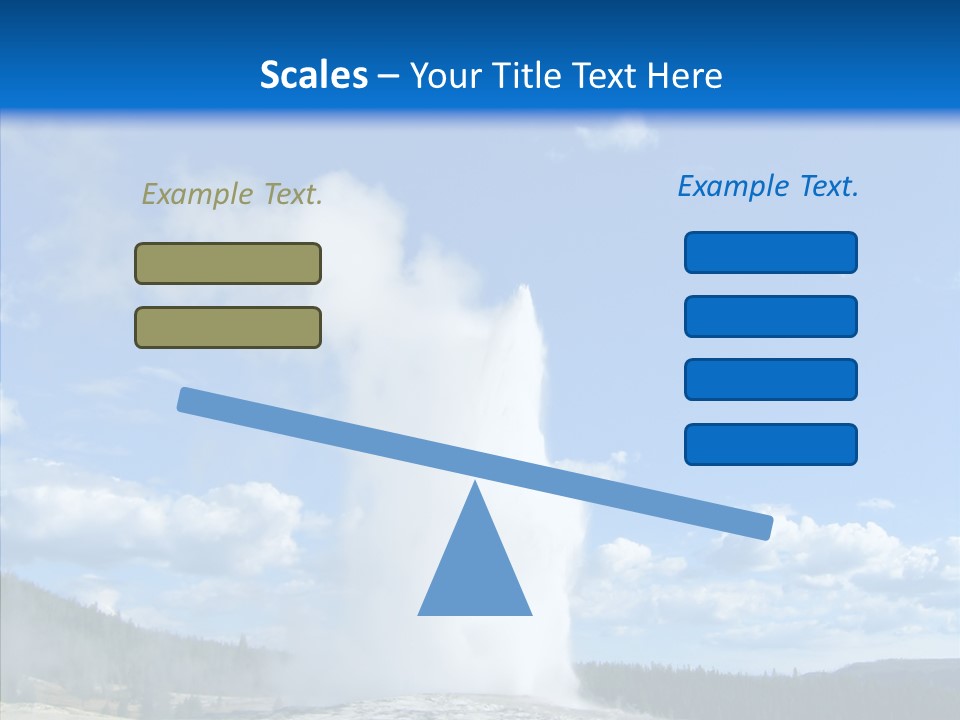 Scales – Your Title Text Here

Example Text.

Example Text.